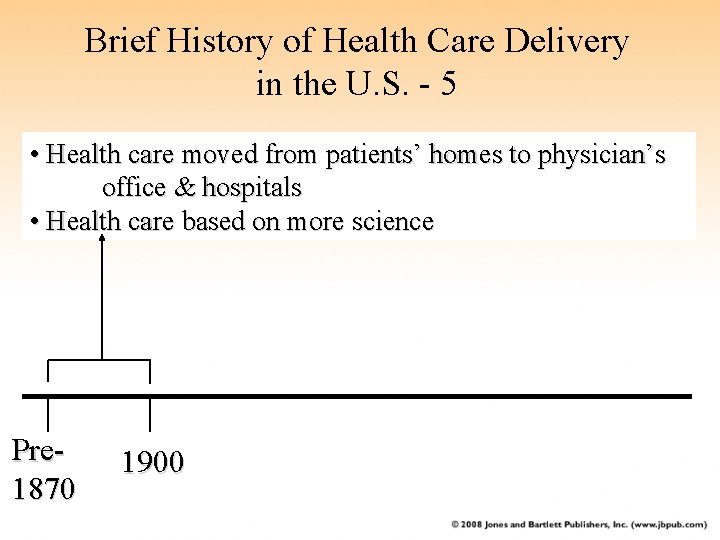 Brief History of Health Care Delivery in the U.S. - 5

• Health care moved from patients' homes to physician's office & hospitals
• Health care based on more science

Pre-1870

1900

© 2008 Jones and Bartlett Publishers, Inc. (www.jbpub.com)